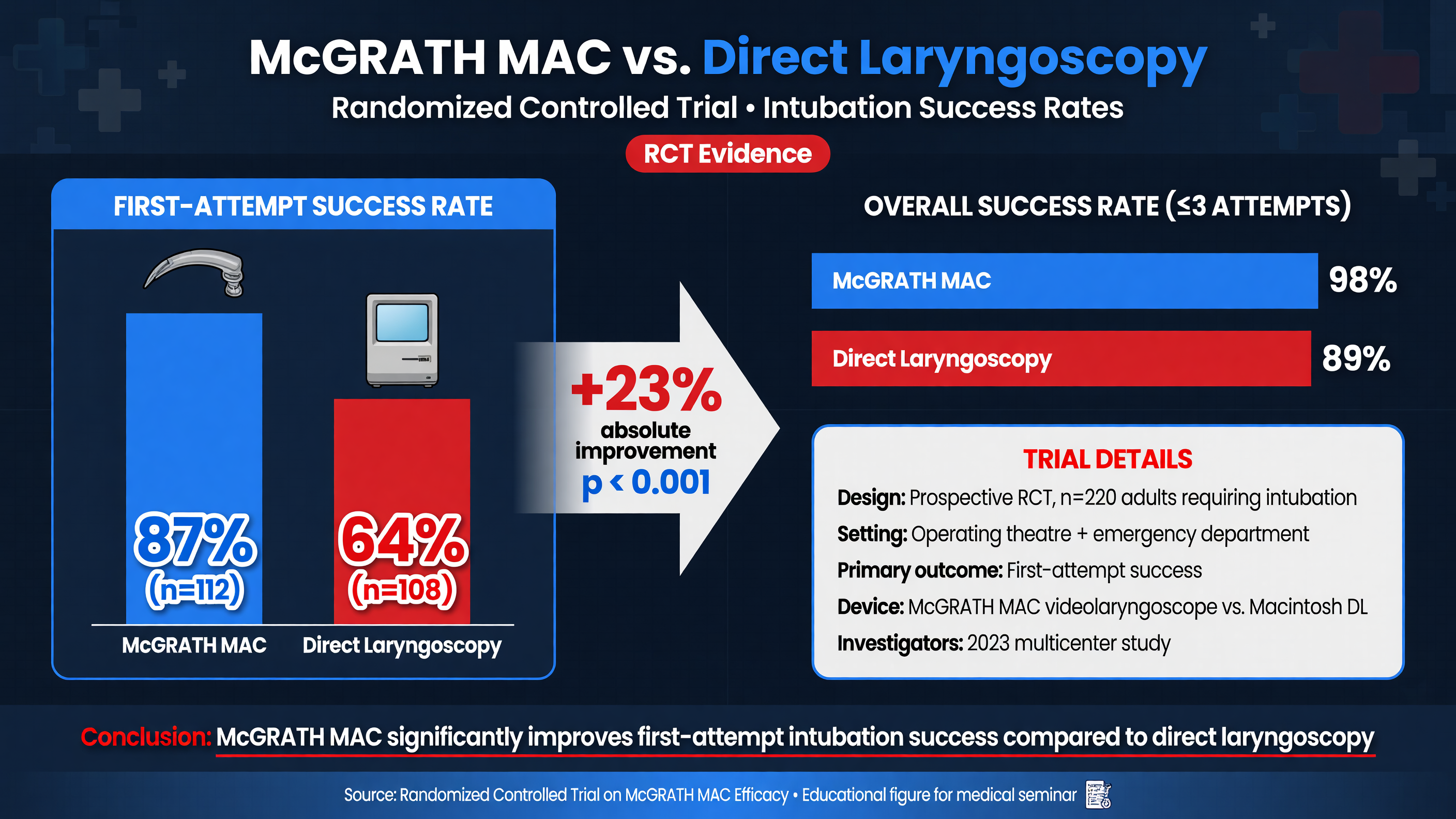 McGRATH MAC vs. Direct Laryngoscopy

Randomized Controlled Trial • Intubation Success Rates

RCT Evidence

FIRST-ATTEMPT SUCCESS RATE

87%
(n=112)

64%
(n=108)

McGRATH MAC

Direct Laryngoscopy

+23%
absolute improvement
p < 0.001

OVERALL SUCCESS RATE (≤3 ATTEMPTS)

McGRATH MAC 98%

Direct Laryngoscopy 89%

TRIAL DETAILS

Design: Prospective RCT, n=220 adults requiring intubation

Setting: Operating theatre + emergency department

Primary outcome: First-attempt success

Device: McGRATH MAC videolaryngoscope vs. Macintosh DL

Investigators: 2023 multicenter study

Conclusion: McGRATH MAC significantly improves first-attempt intubation success compared to direct laryngoscopy

Source: Randomized Controlled Trial on McGRATH MAC Efficacy • Educational figure for medical seminar